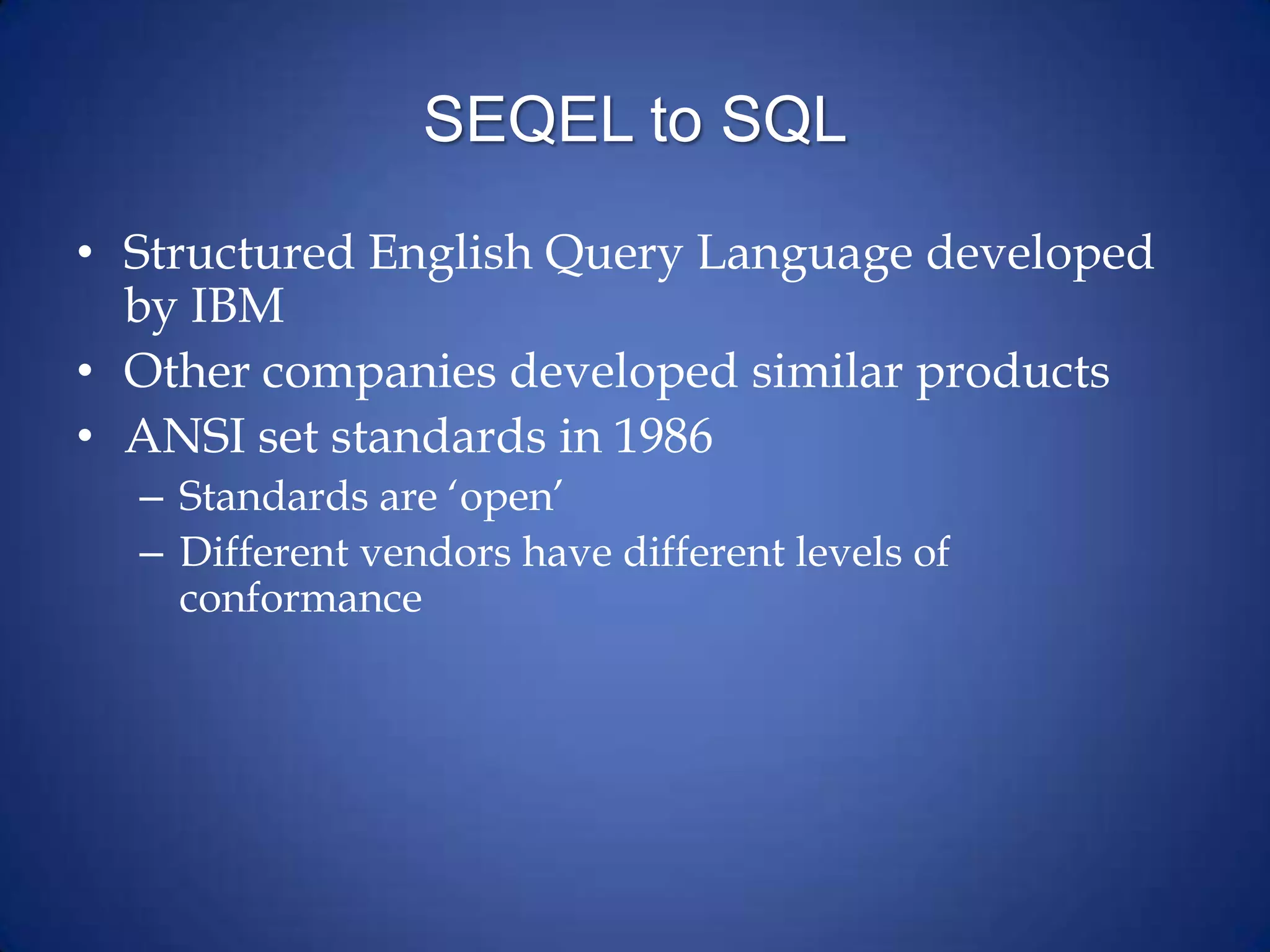 SEQEL to SQL

• Structured English Query Language developed by IBM
• Other companies developed similar products
• ANSI set standards in 1986
  – Standards are ‘open’
  – Different vendors have different levels of conformance